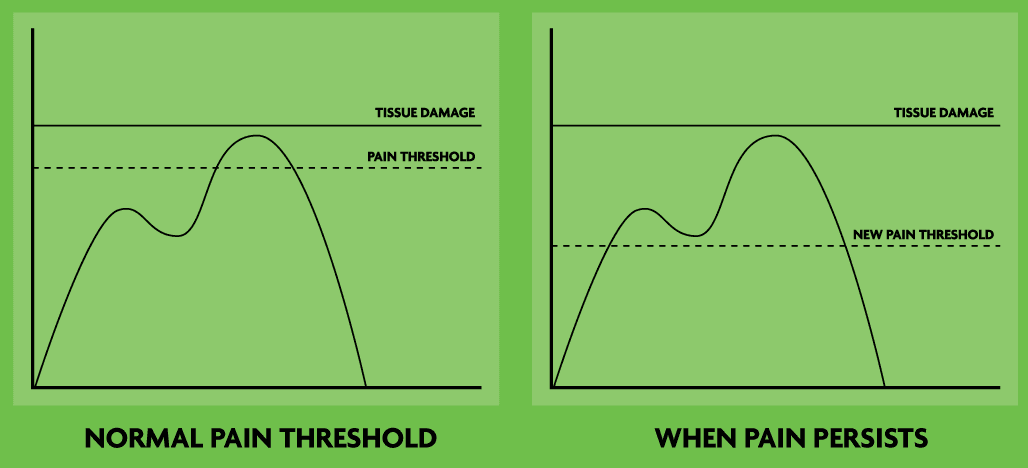 TISSUE DAMAGE

PAIN THRESHOLD

NORMAL PAIN THRESHOLD

TISSUE DAMAGE

NEW PAIN THRESHOLD

WHEN PAIN PERSISTS